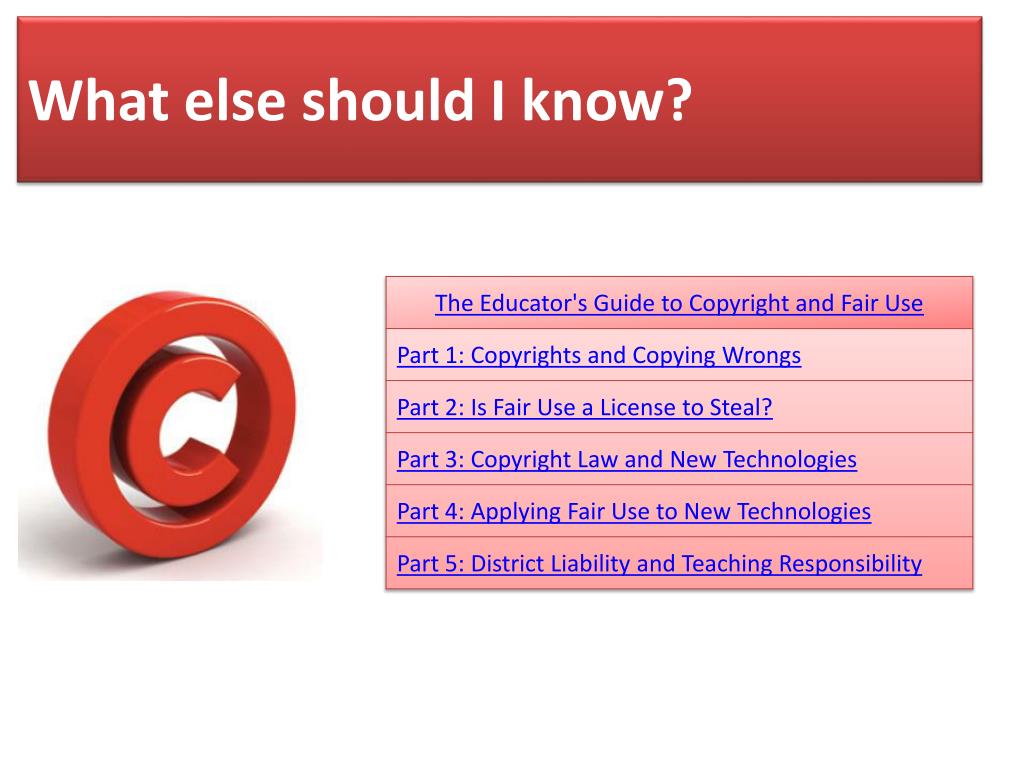 What else should I know?

| The Educator's Guide to Copyright and Fair Use |
|---|
| Part 1: Copyrights and Copying Wrongs |
| Part 2: Is Fair Use a License to Steal? |
| Part 3: Copyright Law and New Technologies |
| Part 4: Applying Fair Use to New Technologies |
| Part 5: District Liability and Teaching Responsibility |